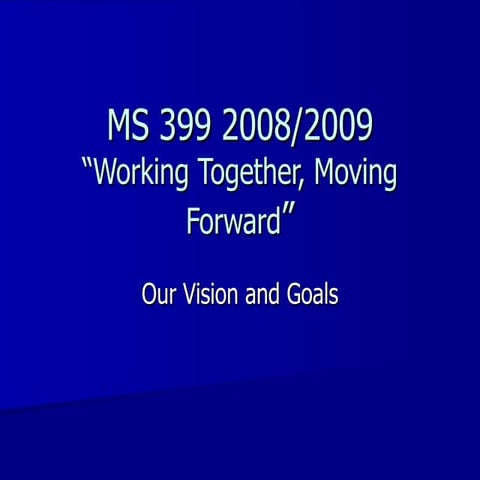 MS 399 2008/2009
"Working Together, Moving Forward"

Our Vision and Goals